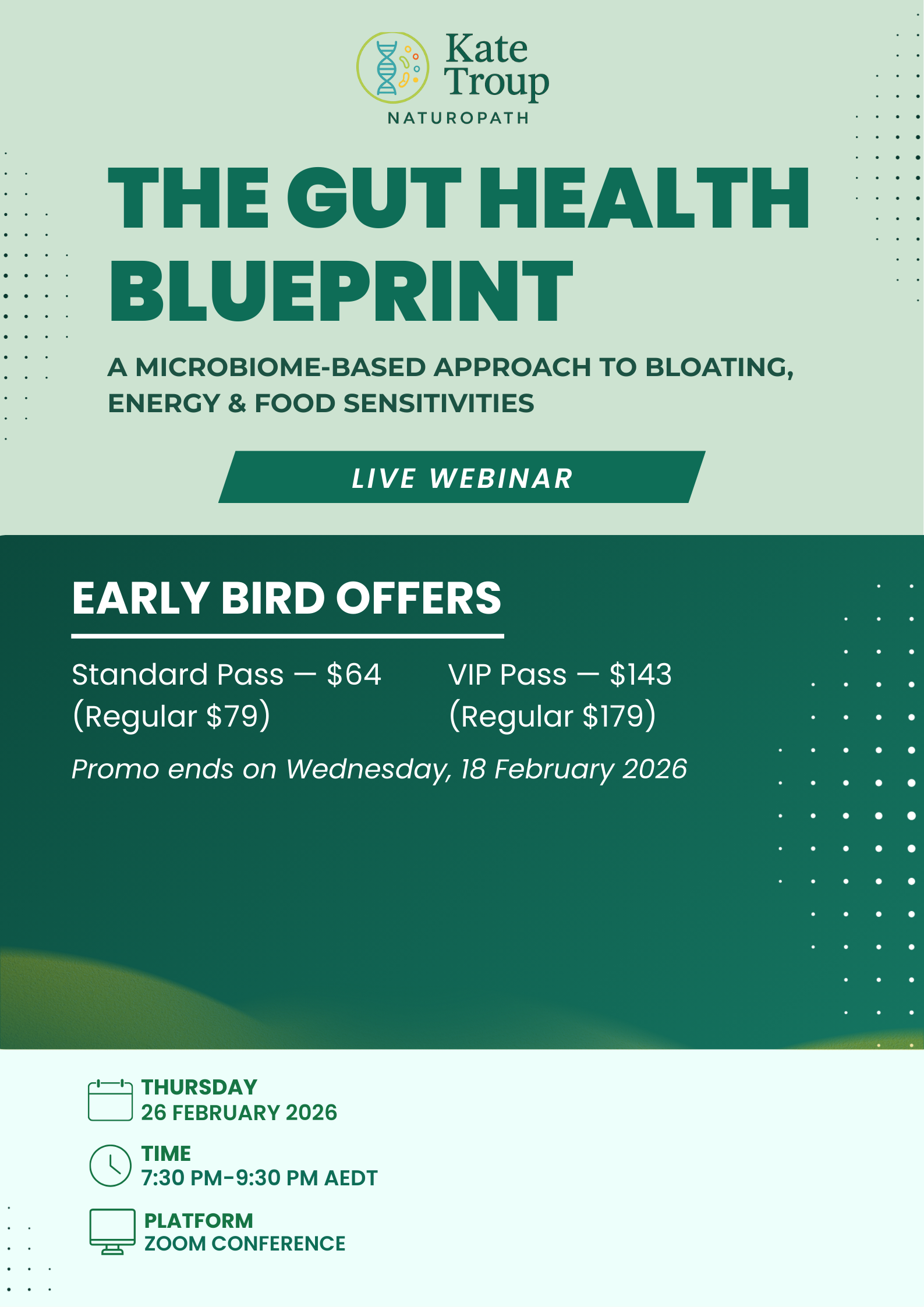 Kate Troup
NATUROPATH

THE GUT HEALTH BLUEPRINT

A MICROBIOME-BASED APPROACH TO BLOATING, ENERGY & FOOD SENSITIVITIES

LIVE WEBINAR

EARLY BIRD OFFERS

Standard Pass — $64 (Regular $79)

VIP Pass — $143 (Regular $179)

Promo ends on Wednesday, 18 February 2026

THURSDAY
26 FEBRUARY 2026

TIME
7:30 PM–9:30 PM AEDT

PLATFORM
ZOOM CONFERENCE